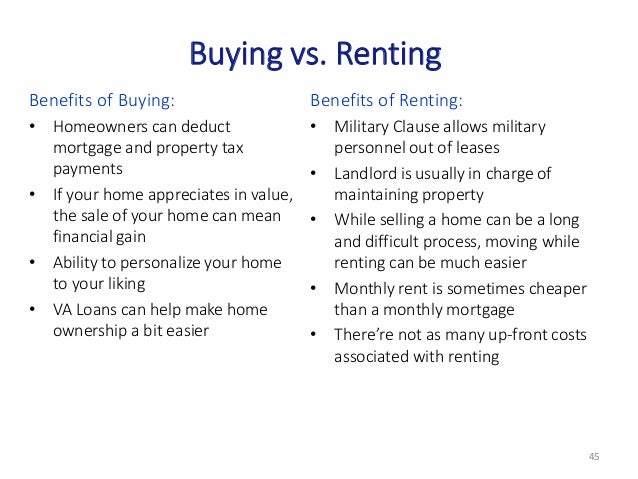 Buying vs. Renting

Benefits of Buying:
• Homeowners can deduct mortgage and property tax payments
• If your home appreciates in value, the sale of your home can mean financial gain
• Ability to personalize your home to your liking
• VA Loans can help make home ownership a bit easier

Benefits of Renting:
• Military Clause allows military personnel out of leases
• Landlord is usually in charge of maintaining property
• While selling a home can be a long and difficult process, moving while renting can be much easier
• Monthly rent is sometimes cheaper than a monthly mortgage
• There're not as many up-front costs associated with renting

45